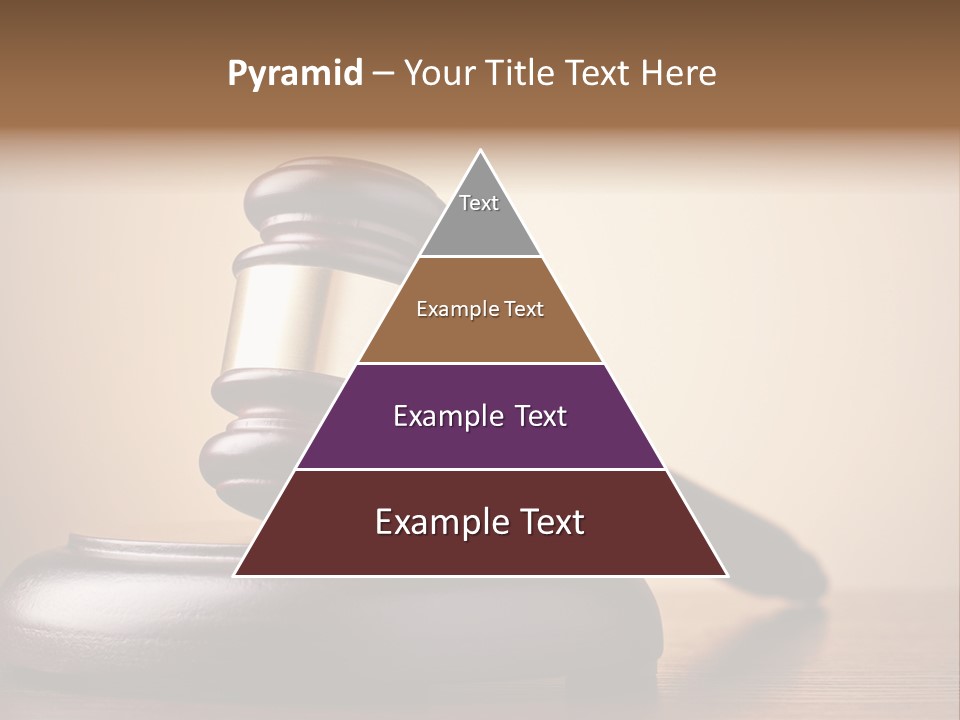 Pyramid – Your Title Text Here

Text

Example Text

Example Text

Example Text